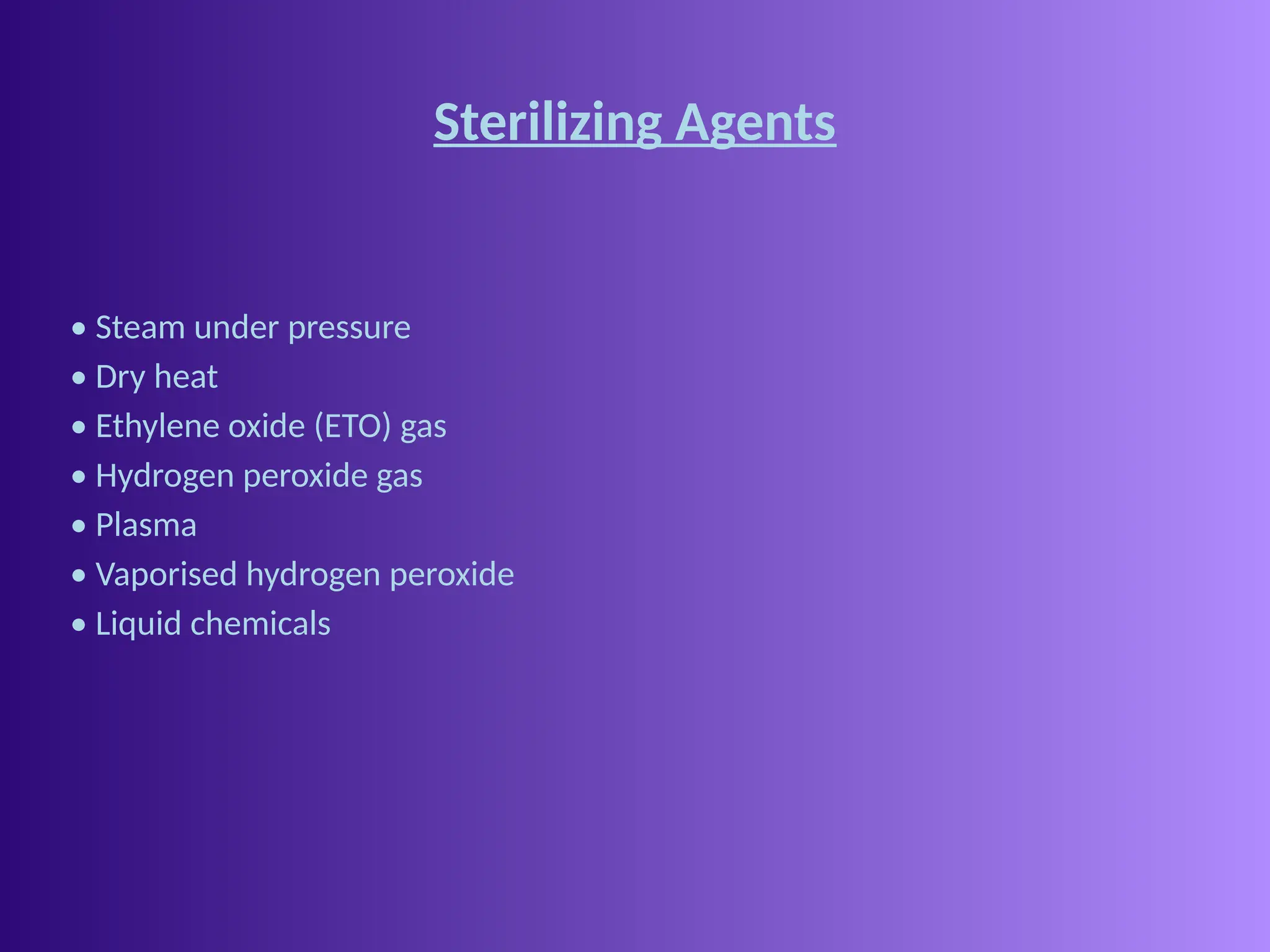 Sterilizing Agents

• Steam under pressure
• Dry heat
• Ethylene oxide (ETO) gas
• Hydrogen peroxide gas
• Plasma
• Vaporised hydrogen peroxide
• Liquid chemicals